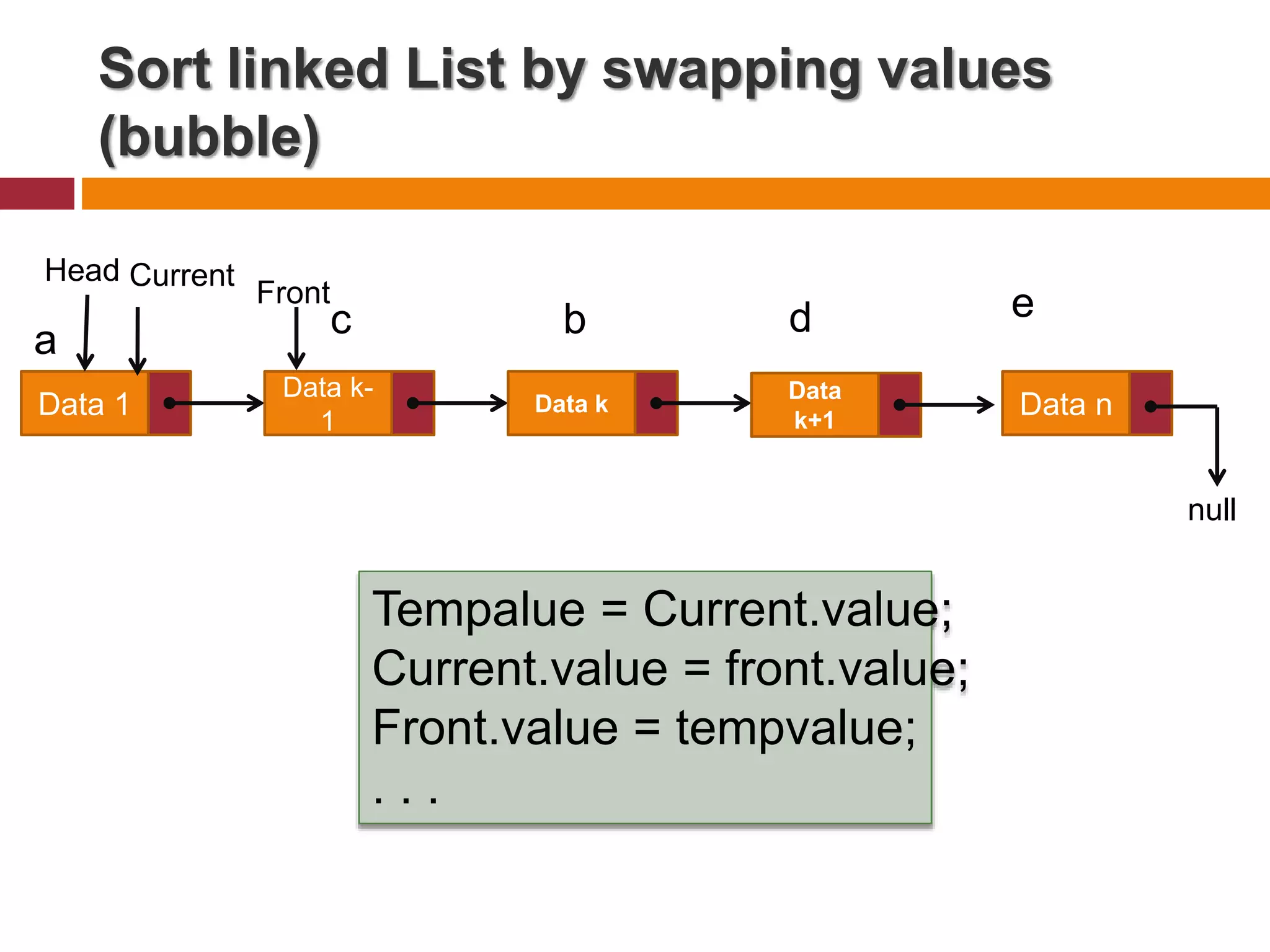 Sort linked List by swapping values (bubble)

Head Current

Front

a

c

b

d

e

Data 1

Data k-1

Data k

Data k+1

Data n

null

Tempalue = Current.value;
Current.value = front.value;
Front.value = tempvalue;
. . .